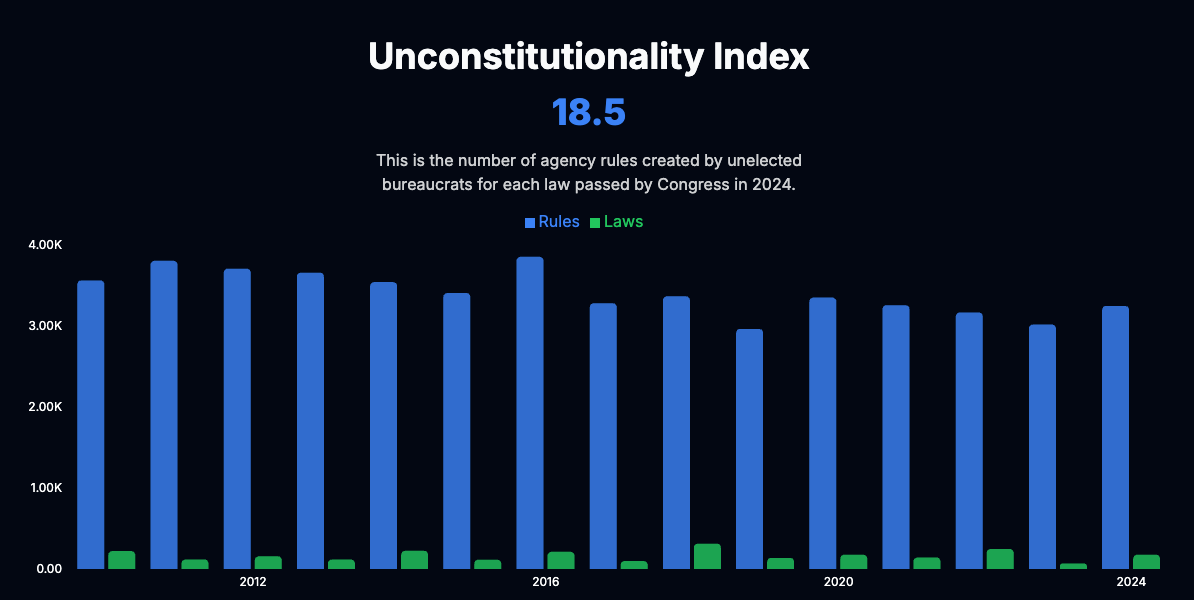 Unconstitutionality Index

18.5

This is the number of agency rules created by unelected bureaucrats for each law passed by Congress in 2024.

Rules Laws

4.00K
3.00K
2.00K
1.00K
0.00

2012
2016
2020
2024